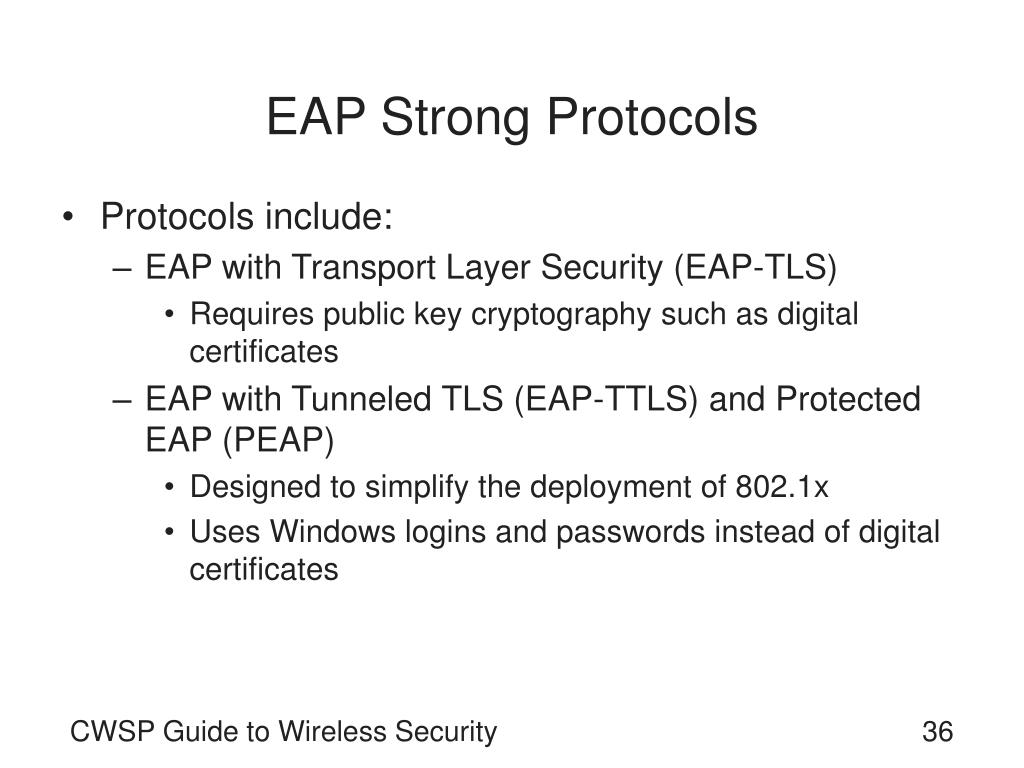 EAP Strong Protocols

• Protocols include:
– EAP with Transport Layer Security (EAP-TLS)
• Requires public key cryptography such as digital certificates
– EAP with Tunneled TLS (EAP-TTLS) and Protected EAP (PEAP)
• Designed to simplify the deployment of 802.1x
• Uses Windows logins and passwords instead of digital certificates

CWSP Guide to Wireless Security

36